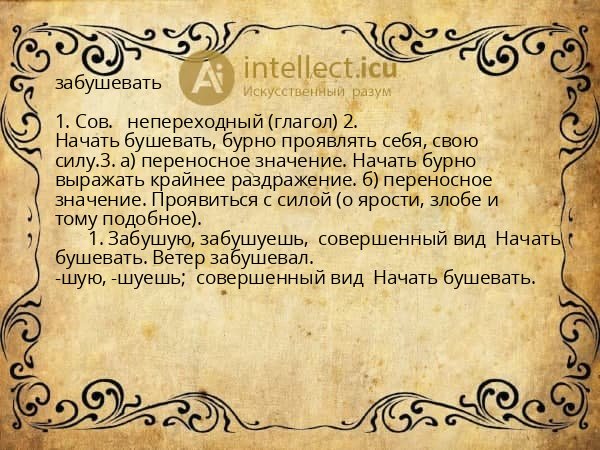 Ai intellect.icu
Искусственный разум

забушевать

1. Сов. непереходный (глагол) 2. Начать бушевать, бурно проявлять себя, свою силу.3. а) переносное значение. Начать бурно выражать крайнее раздражение. б) переносное значение. Проявиться с силой (о ярости, злобе и тому подобное).

1. Забушую, забушуешь, совершенный вид Начать бушевать. Ветер забушевал.
-шую, -шуешь; совершенный вид Начать бушевать.